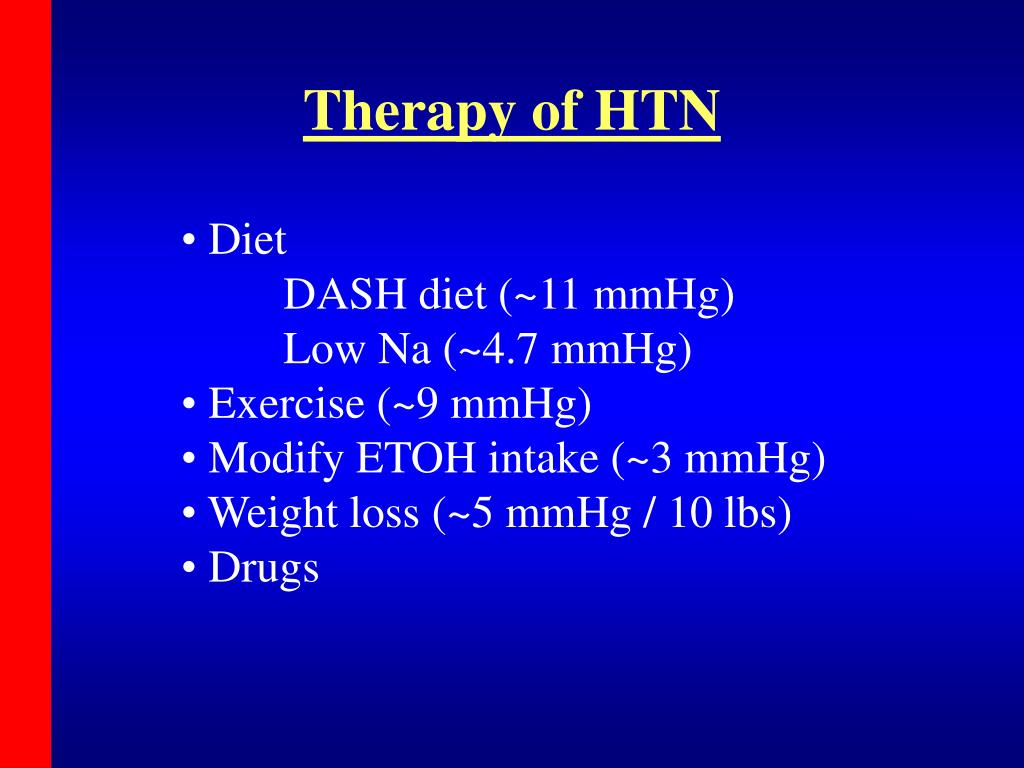 Therapy of HTN

• Diet
DASH diet (~11 mmHg)
Low Na (~4.7 mmHg)
• Exercise (~9 mmHg)
• Modify ETOH intake (~3 mmHg)
• Weight loss (~5 mmHg / 10 lbs)
• Drugs